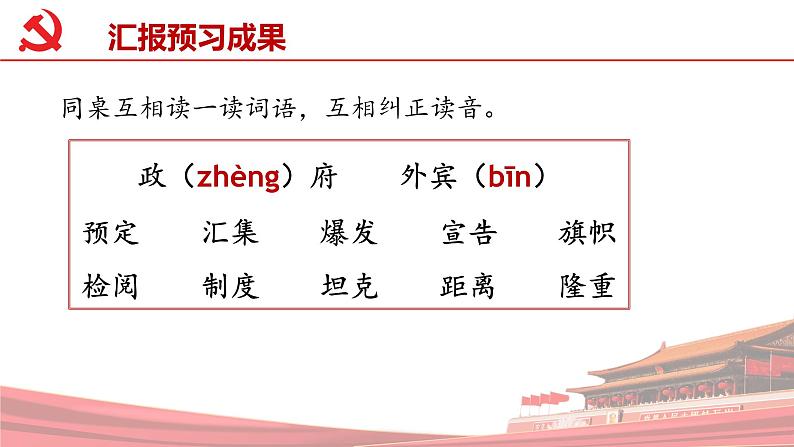 汇报预习成果

同桌互相读一读词语，互相纠正读音。

政（zhèng）府　　外宾（bīn）

预定　　汇集　　爆发　　宣告　　旗帜

检阅　　制度　　坦克　　距离　　隆重